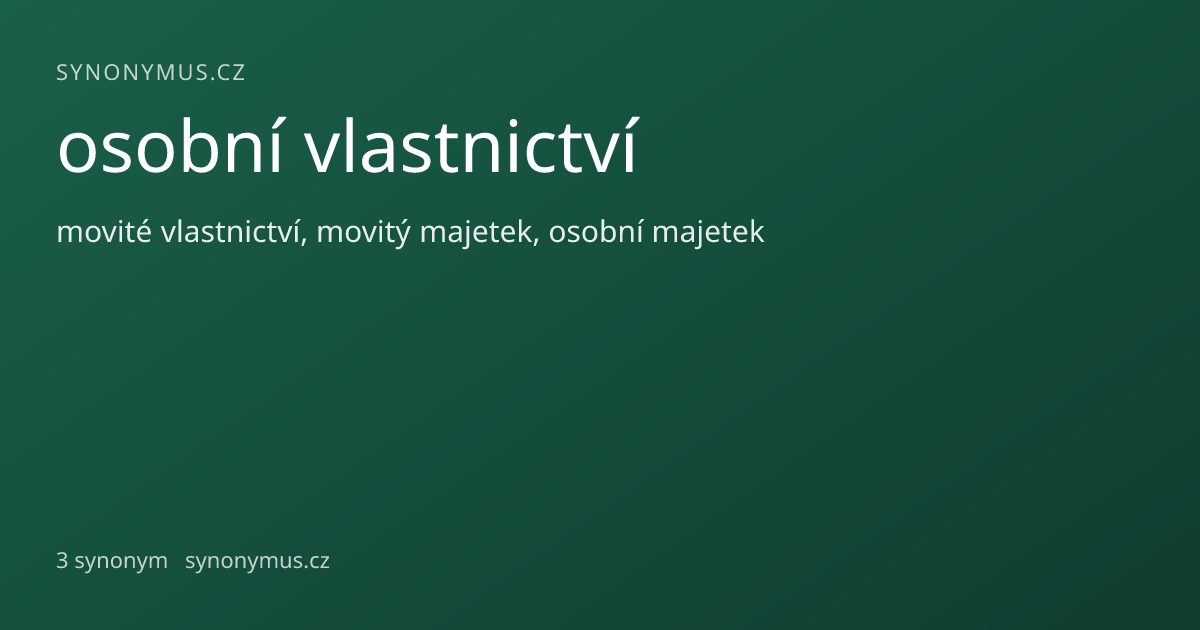 SYNONYMUS.CZ

osobní vlastnictví

movité vlastnictví, movitý majetek, osobní majetek

3 synonym synonymus.cz